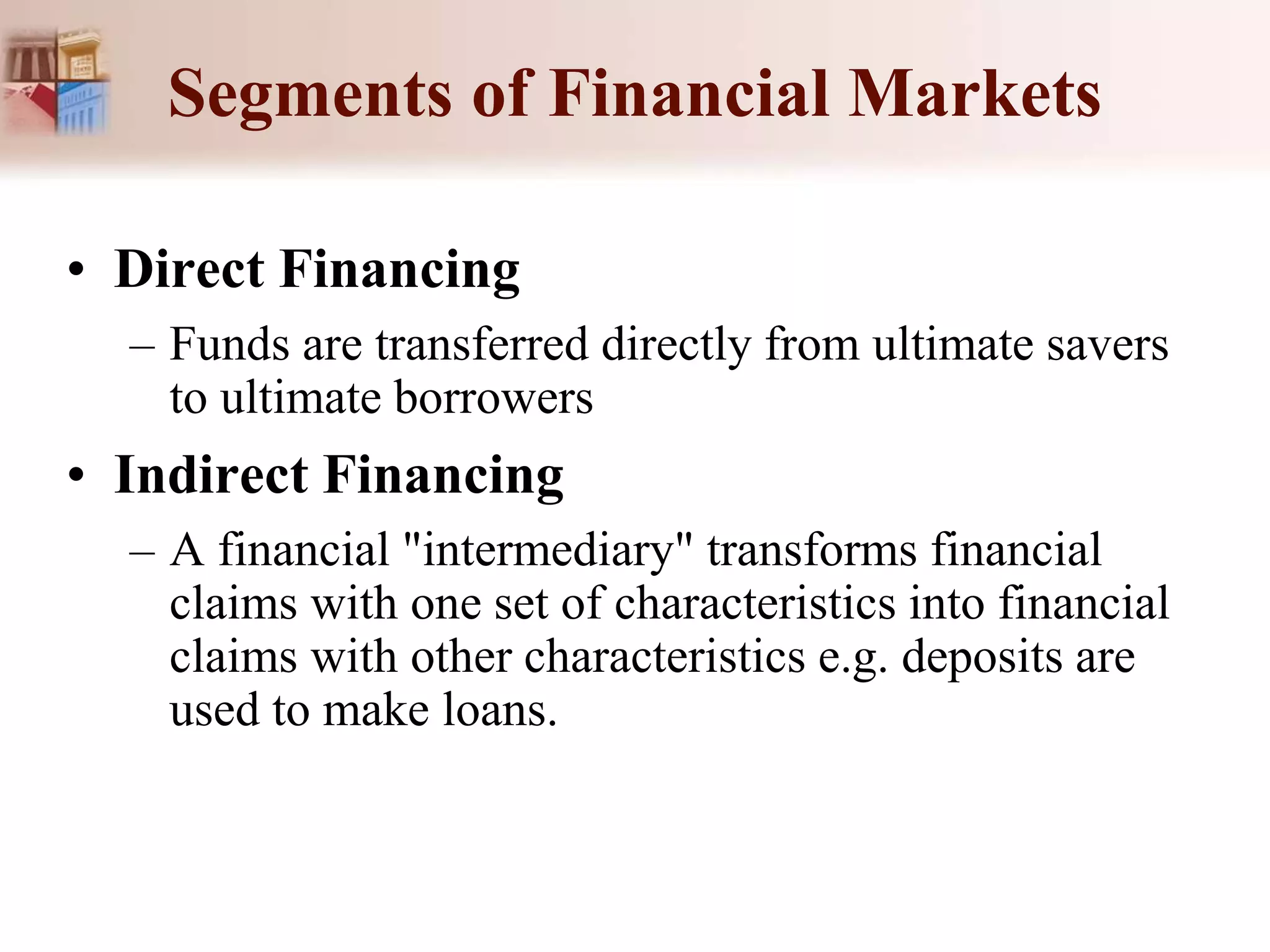 Segments of Financial Markets

• Direct Financing
– Funds are transferred directly from ultimate savers to ultimate borrowers
• Indirect Financing
– A financial "intermediary" transforms financial claims with one set of characteristics into financial claims with other characteristics e.g. deposits are used to make loans.